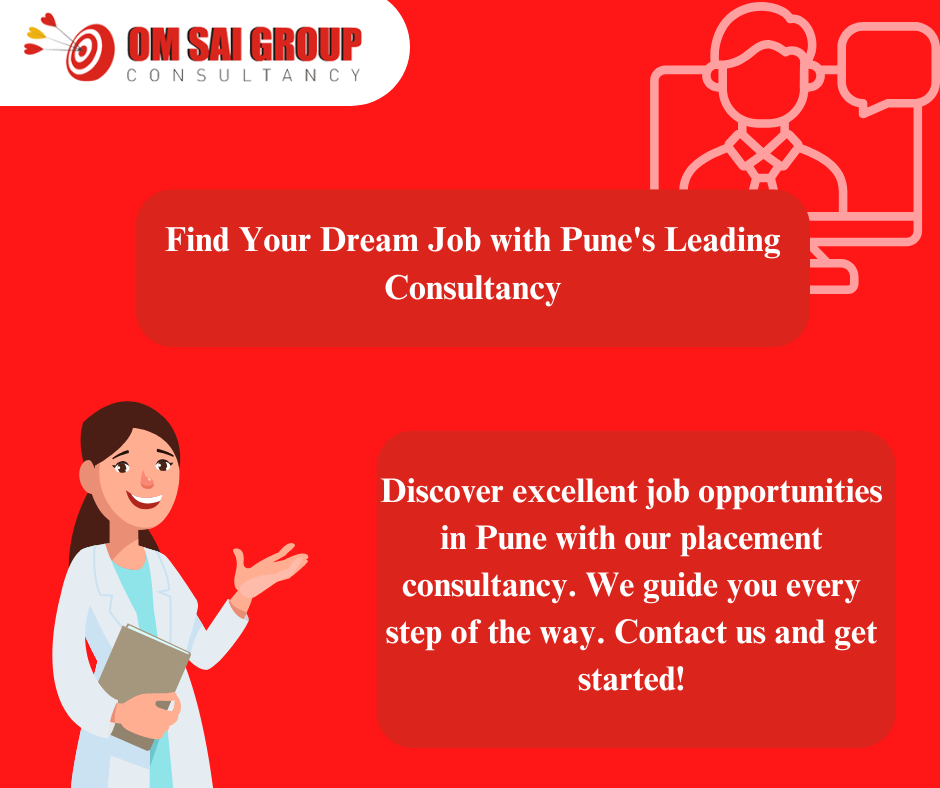 OM SAI GROUP
CONSULTANCY

Find Your Dream Job with Pune's Leading Consultancy

Discover excellent job opportunities in Pune with our placement consultancy. We guide you every step of the way. Contact us and get started!